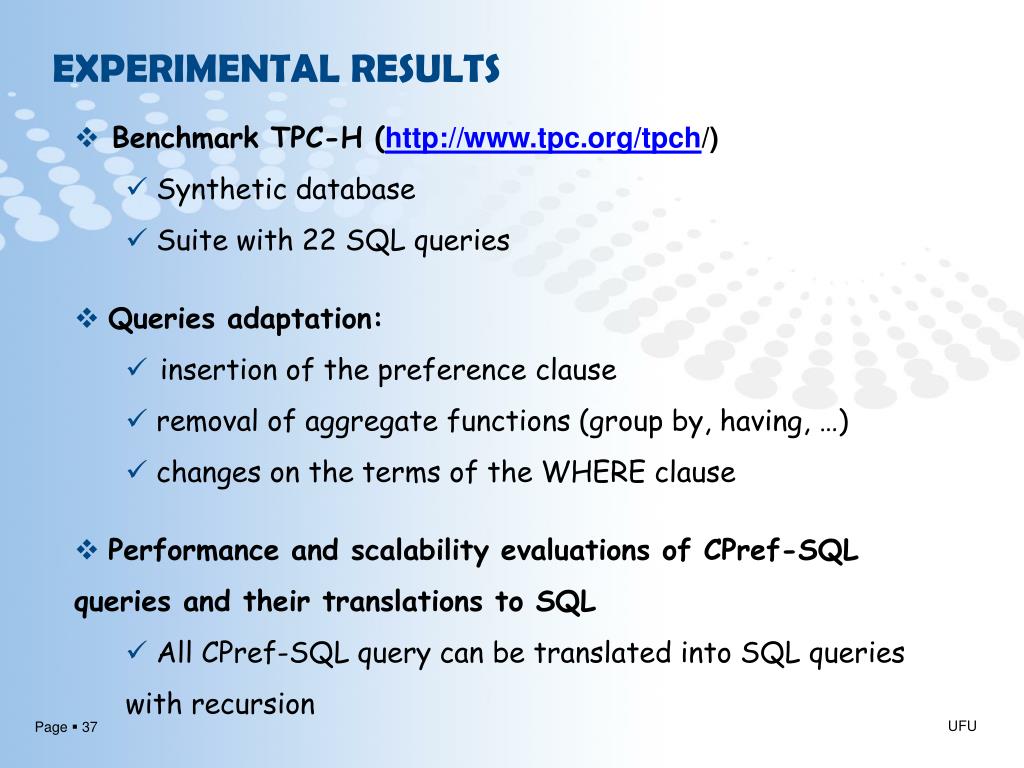 EXPERIMENTAL RESULTS

❖ Benchmark TPC-H (http://www.tpc.org/tpch/)

✓ Synthetic database

✓ Suite with 22 SQL queries

❖ Queries adaptation:

✓ insertion of the preference clause

✓ removal of aggregate functions (group by, having, …)

✓ changes on the terms of the WHERE clause

❖ Performance and scalability evaluations of CPref-SQL queries and their translations to SQL

✓ All CPref-SQL query can be translated into SQL queries with recursion

Page ▪ 37

UFU